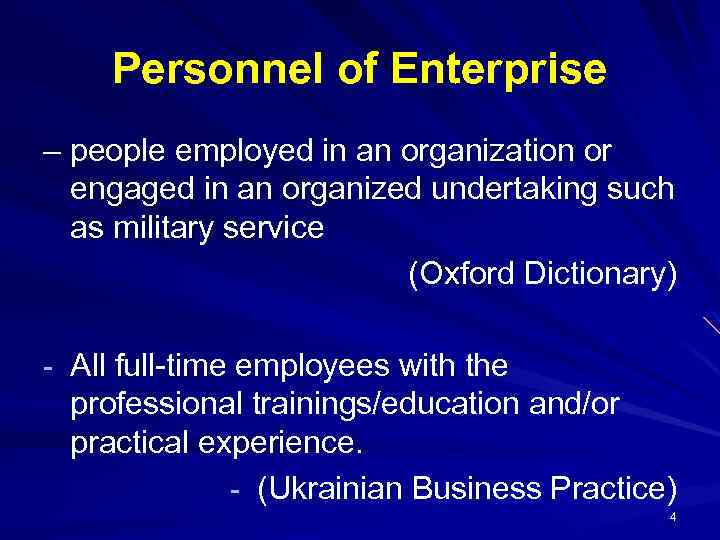 Personnel of Enterprise

– people employed in an organization or engaged in an organized undertaking such as military service

(Oxford Dictionary)

- All full-time employees with the professional trainings/education and/or practical experience.

- (Ukrainian Business Practice)

4